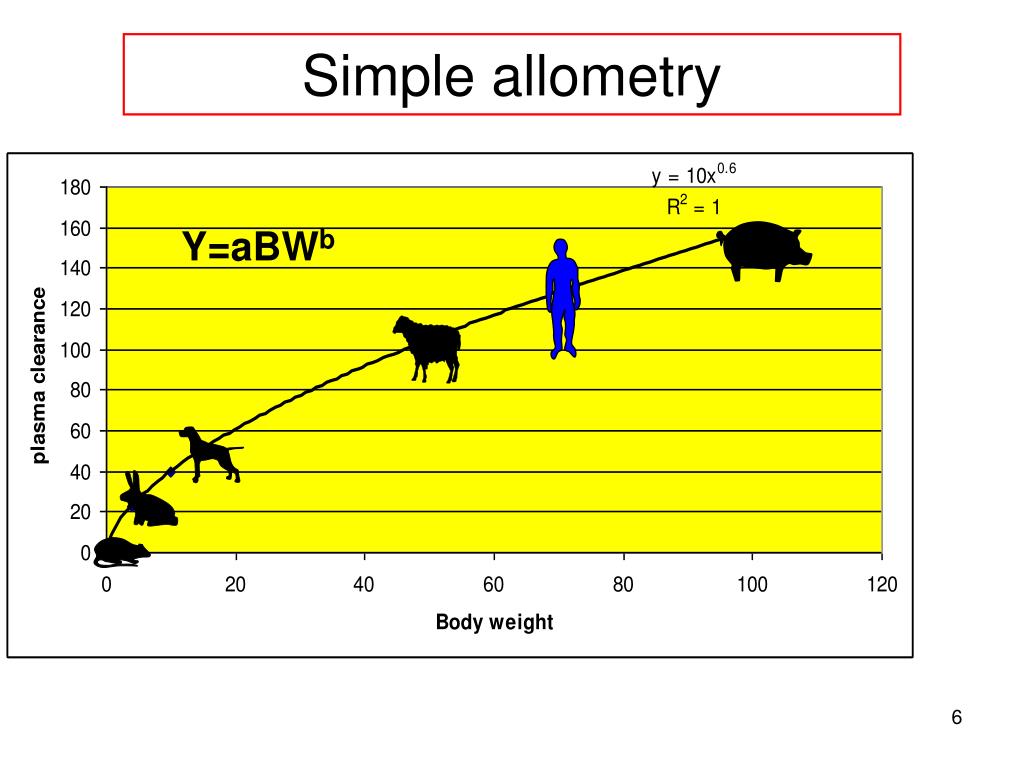 Simple allometry

$y = 10x^{0.6}$
$R^2 = 1$

$Y=aBW^b$

plasma clearance

180
160
140
120
100
80
60
40
20
0

0
20
40
60
80
100
120

Body weight

6